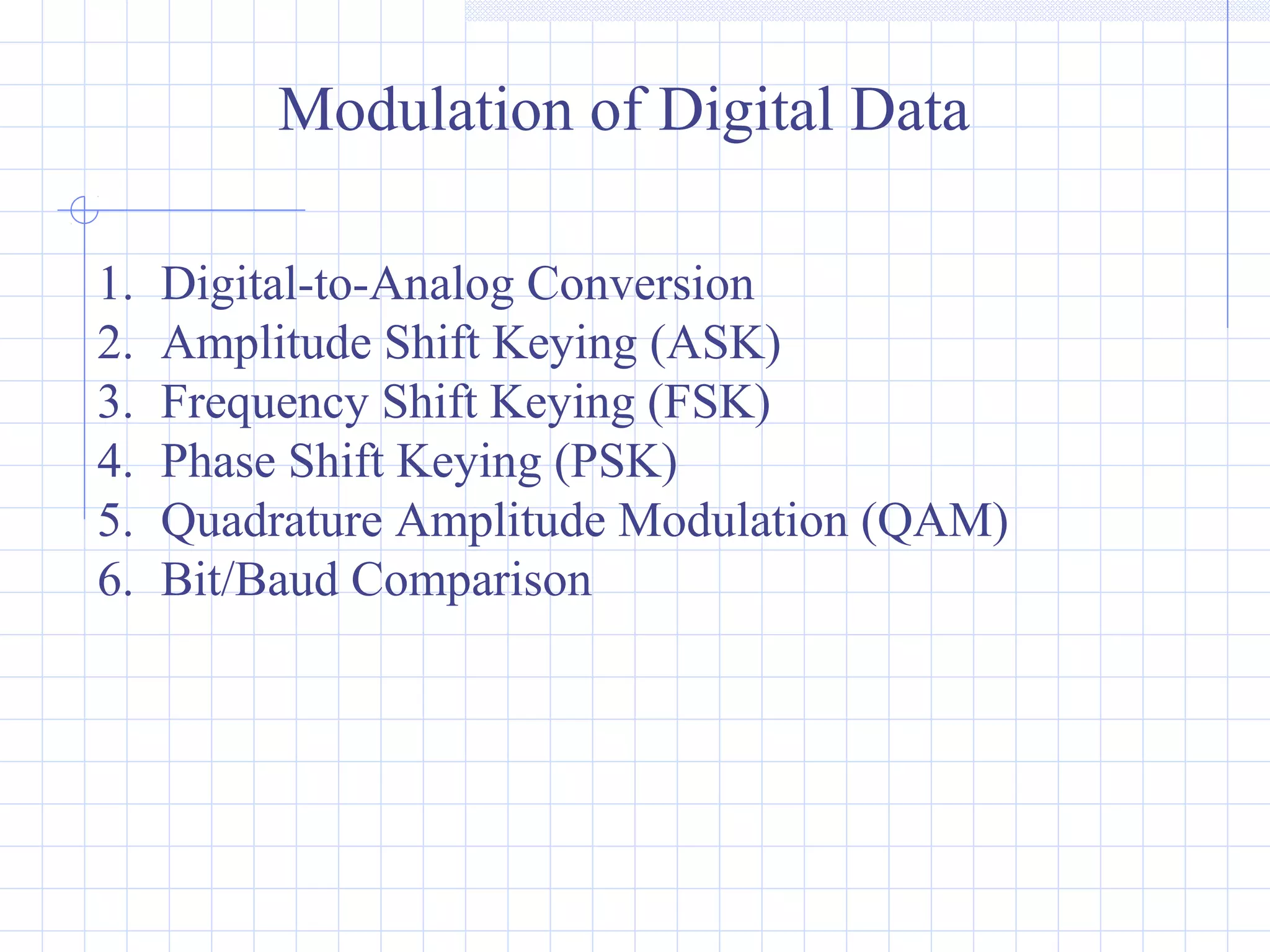 Modulation of Digital Data

1. Digital-to-Analog Conversion
2. Amplitude Shift Keying (ASK)
3. Frequency Shift Keying (FSK)
4. Phase Shift Keying (PSK)
5. Quadrature Amplitude Modulation (QAM)
6. Bit/Baud Comparison